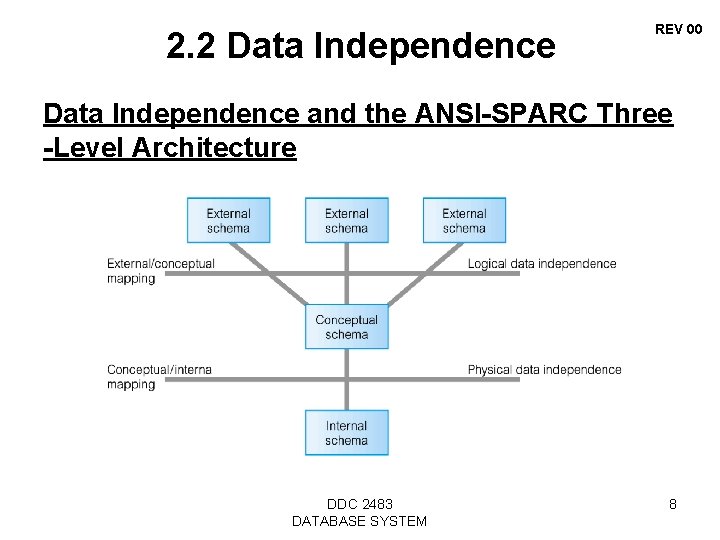 2.2 Data Independence

REV 00

Data Independence and the ANSI-SPARC Three -Level Architecture

External schema

External schema

External schema

External/conceptual mapping

Logical data independence

Conceptual schema

Conceptual/interna mapping

Physical data independence

Internal schema

DDC 2483
DATABASE SYSTEM

8